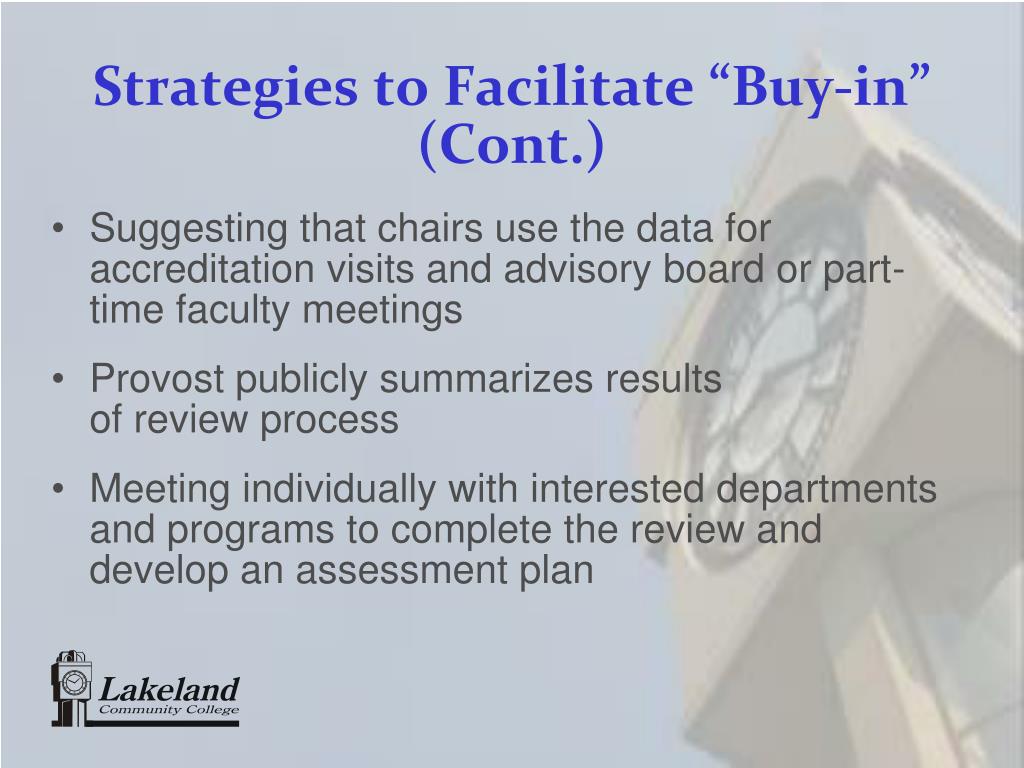 Strategies to Facilitate “Buy-in” (Cont.)

• Suggesting that chairs use the data for accreditation visits and advisory board or part-time faculty meetings

• Provost publicly summarizes results of review process

• Meeting individually with interested departments and programs to complete the review and develop an assessment plan

Lakeland
Community College